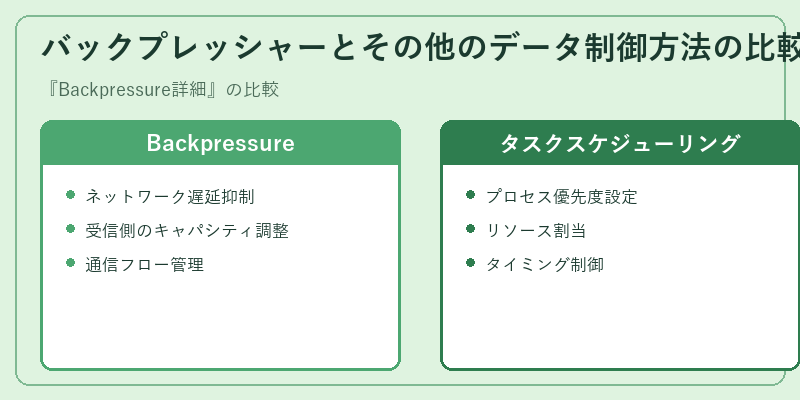 バックプレッシャーとその他のデータ制御方法の比較

『Backpressure詳細』の比較

Backpressure

- ネットワーク遅延抑制
- 受信側のキャパシティ調整
- 通信フロー管理

タスクスケジューリング

- プロセス優先度設定
- リソース割当
- タイミング制御